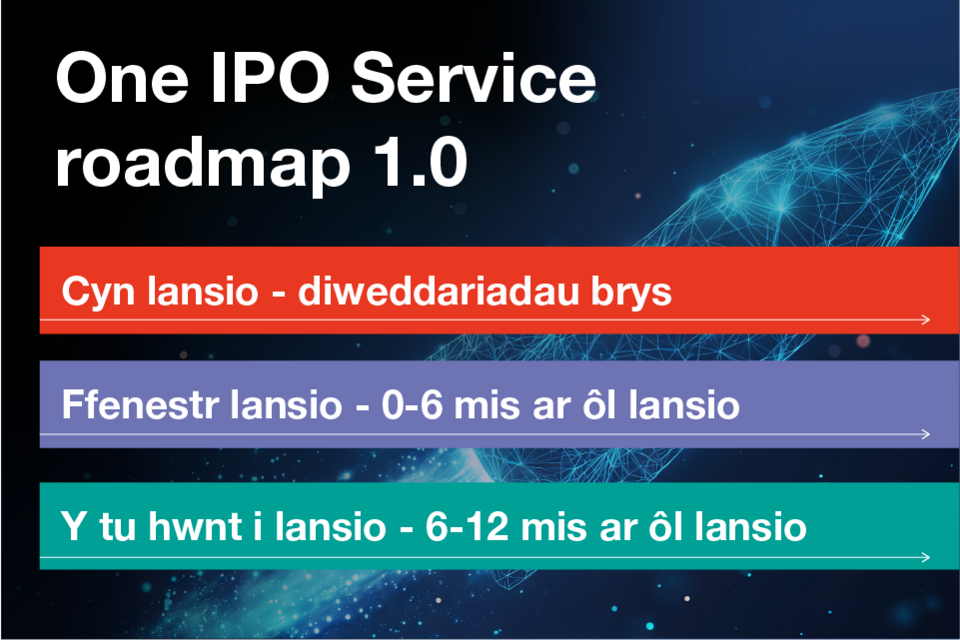 One IPO Service roadmap 1.0

Cyn lansio - diweddariadau brys

Ffenestr lansio - 0-6 mis ar ôl lansio

Y tu hwnt i lansio - 6-12 mis ar ôl lansio